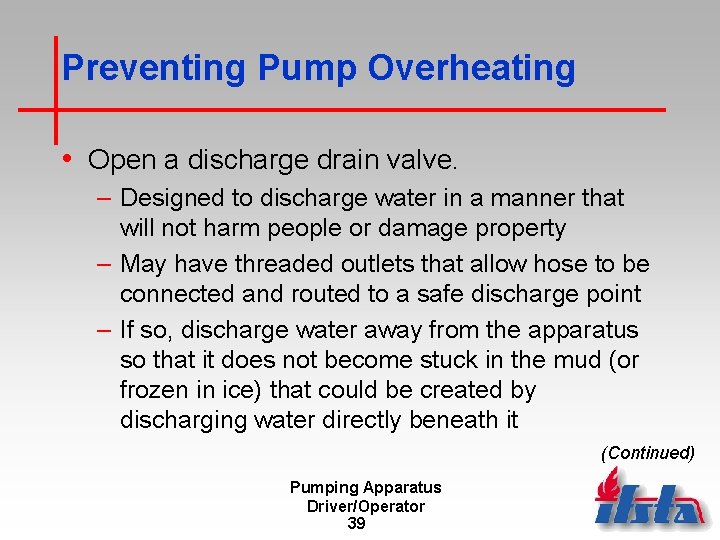 Preventing Pump Overheating

• Open a discharge drain valve.

– Designed to discharge water in a manner that will not harm people or damage property

– May have threaded outlets that allow hose to be connected and routed to a safe discharge point

– If so, discharge water away from the apparatus so that it does not become stuck in the mud (or frozen in ice) that could be created by discharging water directly beneath it

(Continued)

Pumping Apparatus
Driver/Operator
39

ifsta